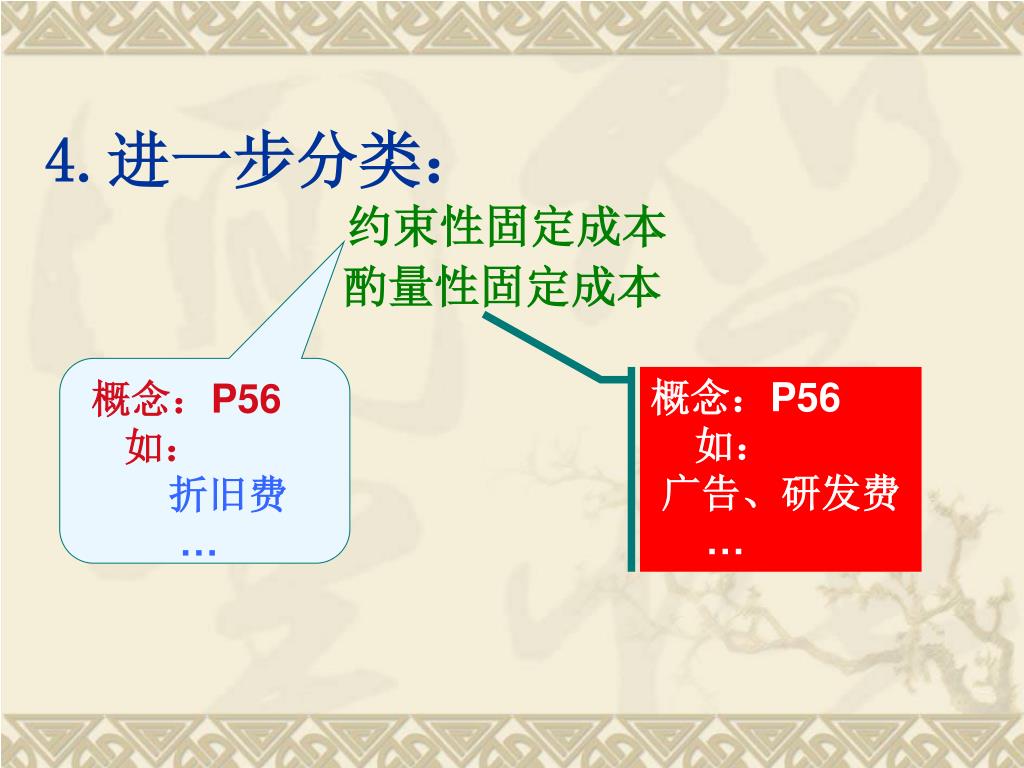 4. 进一步分类：

约束性固定成本
酌量性固定成本

概念：P56
如：
折旧费
…

概念：P56
如：
广告、研发费
…